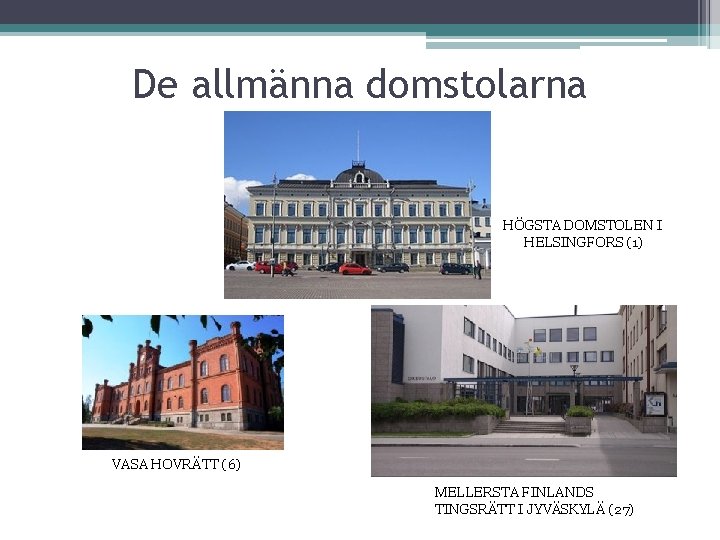 De allmänna domstolarna

HÖGSTA DOMSTOLEN I HELSINGFORS (1)

VASA HOVRÄTT (6)

MELLERSTA FINLANDS TINGSRÄTT I JYVÄSKYLÄ (27)